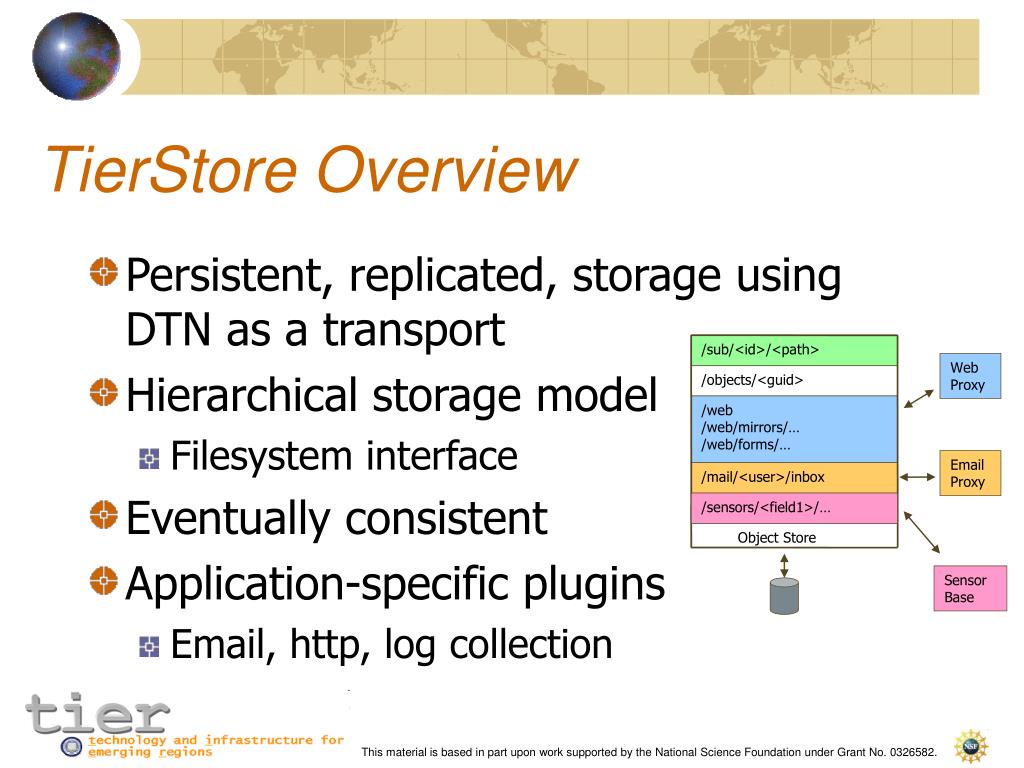 TierStore Overview

Persistent, replicated, storage using DTN as a transport

Hierarchical storage model

Filesystem interface

Eventually consistent

Application-specific plugins

Email, http, log collection

/sub/<id>/<path>
/objects/<guid>
/web
/web/mirrors/…
/web/forms/…
/mail/<user>/inbox
/sensors/<field1>/…
Object Store

Web Proxy

Email Proxy

Sensor Base

tier
technology and infrastructure for emerging regions

This material is based in part upon work supported by the National Science Foundation under Grant No. 0326582.

NSF